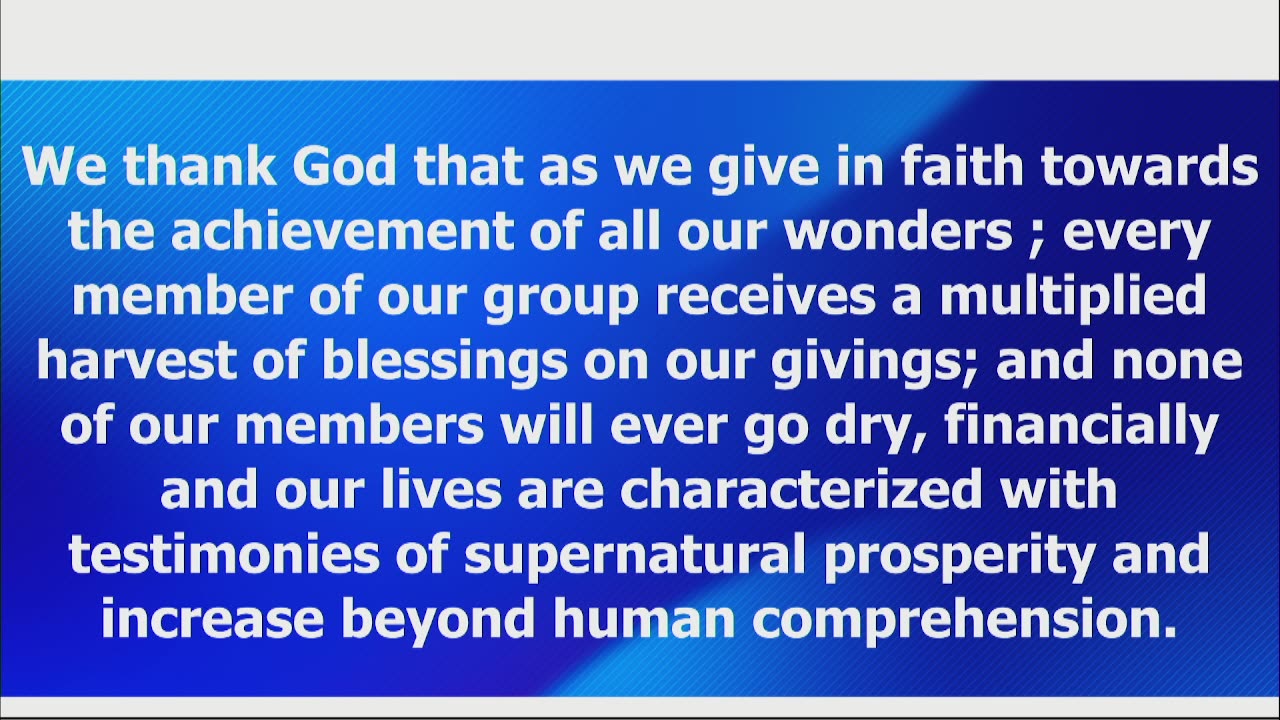 We thank God that as we give in faith towards the achievement of all our wonders ; every member of our group receives a multiplied harvest of blessings on our givings; and none of our members will ever go dry, financially and our lives are characterized with testimonies of supernatural prosperity and increase beyond human comprehension.